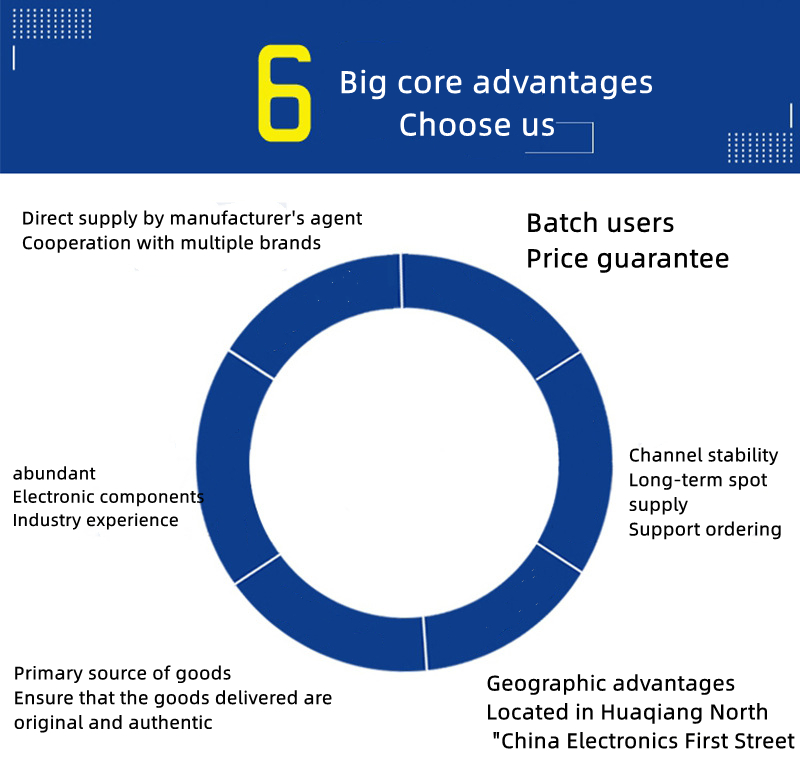 6 Big core advantages
Choose us

Direct supply by manufacturer's agent
Cooperation with multiple brands

Batch users
Price guarantee

abundant
Electronic components
Industry experience

Channel stability
Long-term spot supply
Support ordering

Primary source of goods
Ensure that the goods delivered are original and authentic

Geographic advantages
Located in Huaqiang North
"China Electronics First Street